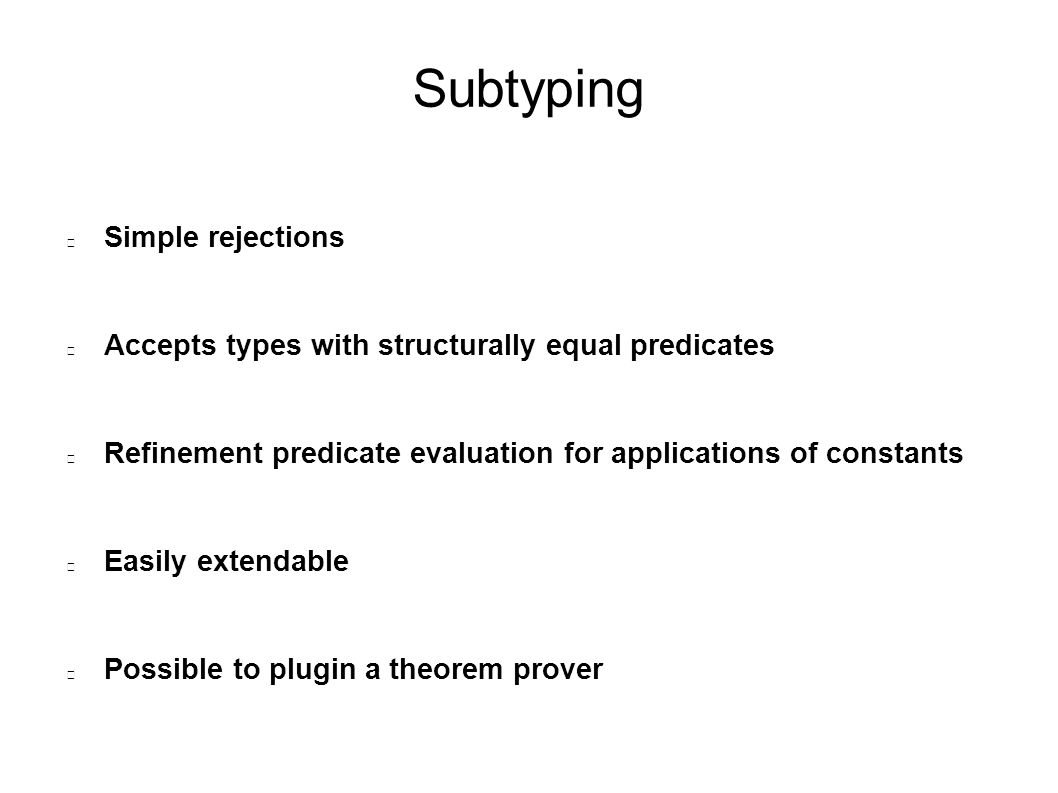 Subtyping

Simple rejections

Accepts types with structurally equal predicates

Refinement predicate evaluation for applications of constants

Easily extendable

Possible to plugin a theorem prover